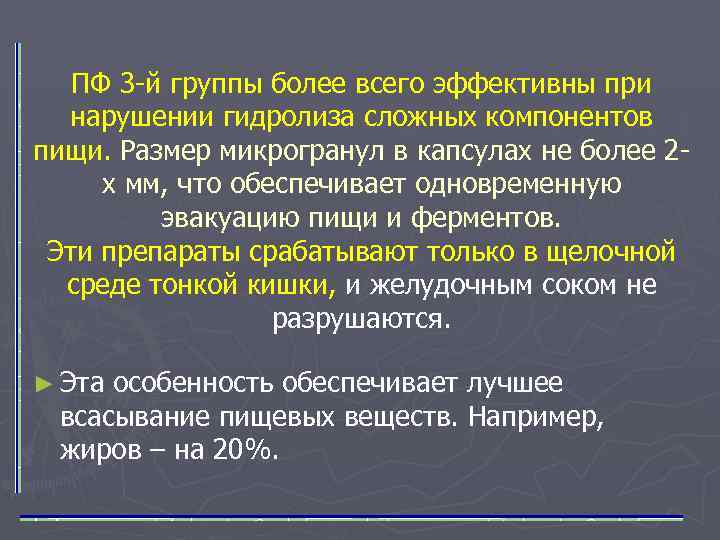 ПФ 3-й группы более всего эффективны при нарушении гидролиза сложных компонентов пищи. Размер микрогранул в капсулах не более 2-х мм, что обеспечивает одновременную эвакуацию пищи и ферментов.
Эти препараты срабатывают только в щелочной среде тонкой кишки, и желудочным соком не разрушаются.

► Эта особенность обеспечивает лучшее всасывание пищевых веществ. Например, жиров – на 20%.